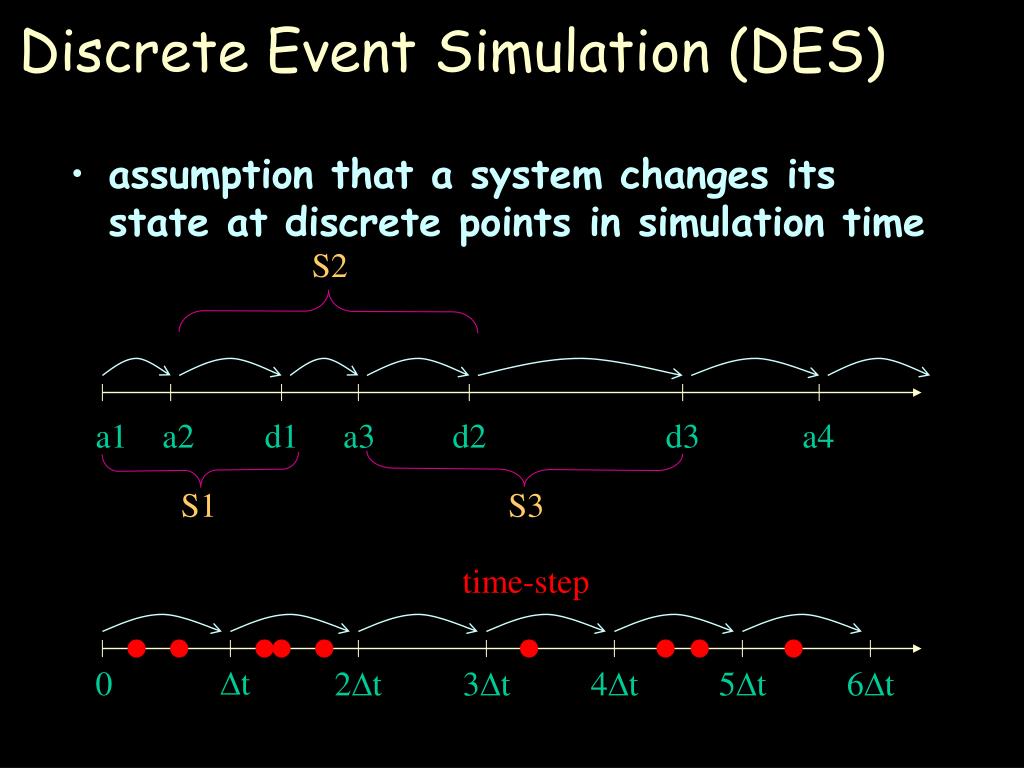 Discrete Event Simulation (DES)

• assumption that a system changes its state at discrete points in simulation time

S2

a1 a2 d1 a3 d2 d3 a4

S1 S3

time-step

0 $\Delta t$ $2\Delta t$ $3\Delta t$ $4\Delta t$ $5\Delta t$ $6\Delta t$